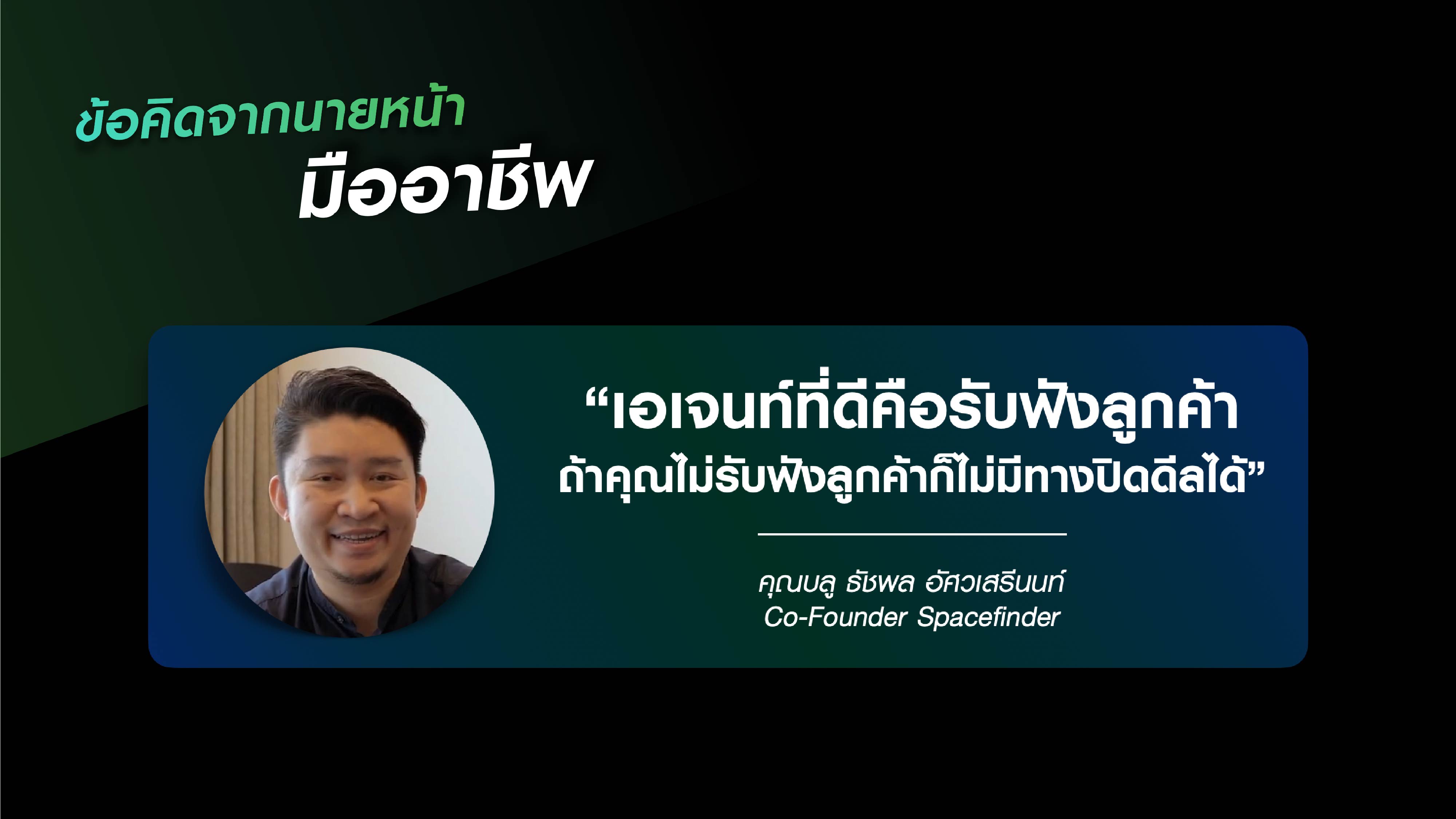 ข้อคิดจากนายหน้า
มืออาชีพ

“เอเจนท์ที่ดีคือรับฟังลูกค้า
ถ้าคุณไม่รับฟังลูกค้าก็ไม่มีทางปิดดีลได้”

คุณบลู ธัชพล อัศวเสรีนนท์
Co-Founder Spacefinder